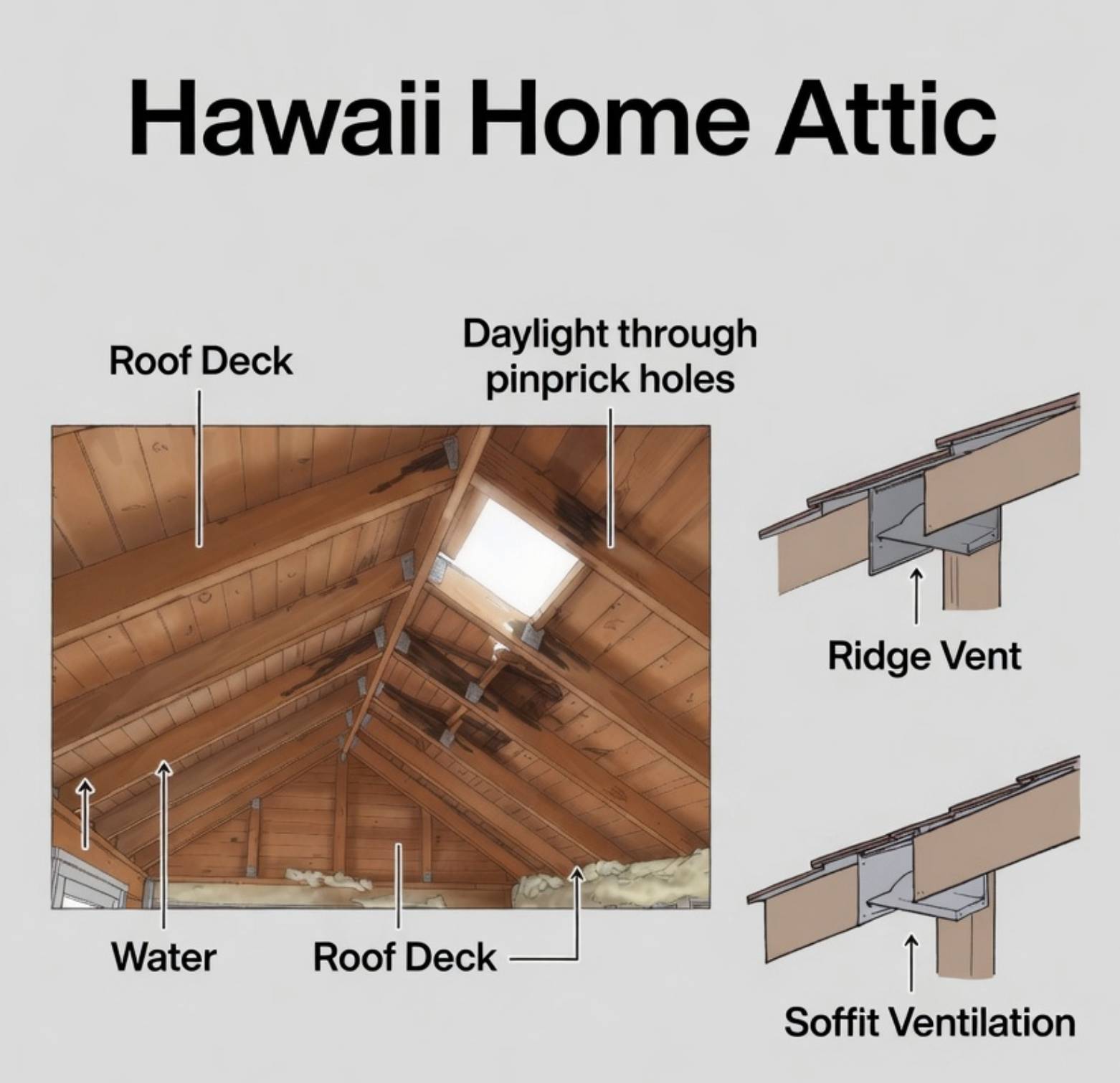 Hawaii Home Attic

Roof Deck

Daylight through pinprick holes

Ridge Vent

Water

Roof Deck

Soffit Ventilation